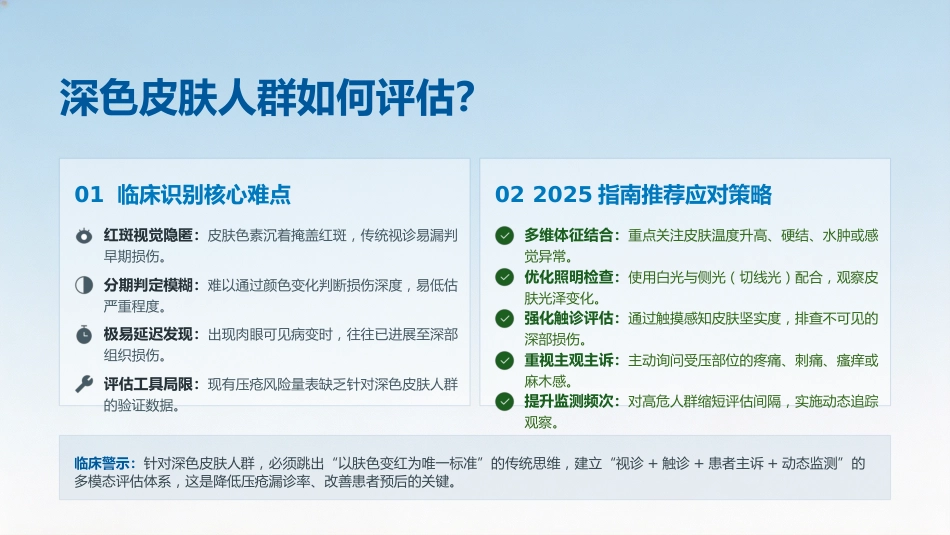 深色皮肤人群如何评估?

01 临床识别核心难点

红斑视觉隐匿：皮肤色素沉着掩盖红斑，传统视诊易漏判早期损伤。

分期判定模糊：难以通过颜色变化判断损伤深度，易低估严重程度。

极易延迟发现：出现肉眼可见病变时，往往已进展至深部组织损伤。

评估工具局限：现有压疮风险量表缺乏针对深色皮肤人群的验证数据。

02 2025 指南推荐应对策略

多维体征结合：重点关注皮肤温度升高、硬结、水肿或感觉异常。

优化照明检查：使用白光与侧光（切线光）配合，观察皮肤光泽变化。

强化触诊评估：通过触摸感知皮肤坚实度，排查不可见的深部损伤。

重视主观主诉：主动询问受压部位的疼痛、刺痛、瘙痒或麻木感。

提升监测频次：对高危人群缩短评估间隔，实施动态追踪观察。

临床警示：针对深色皮肤人群，必须跳出“以肤色变红为唯一标准”的传统思维，建立“视诊 + 触诊 + 患者主诉 + 动态监测”的多模态评估体系，这是降低压疮漏诊率、改善患者预后的关键。